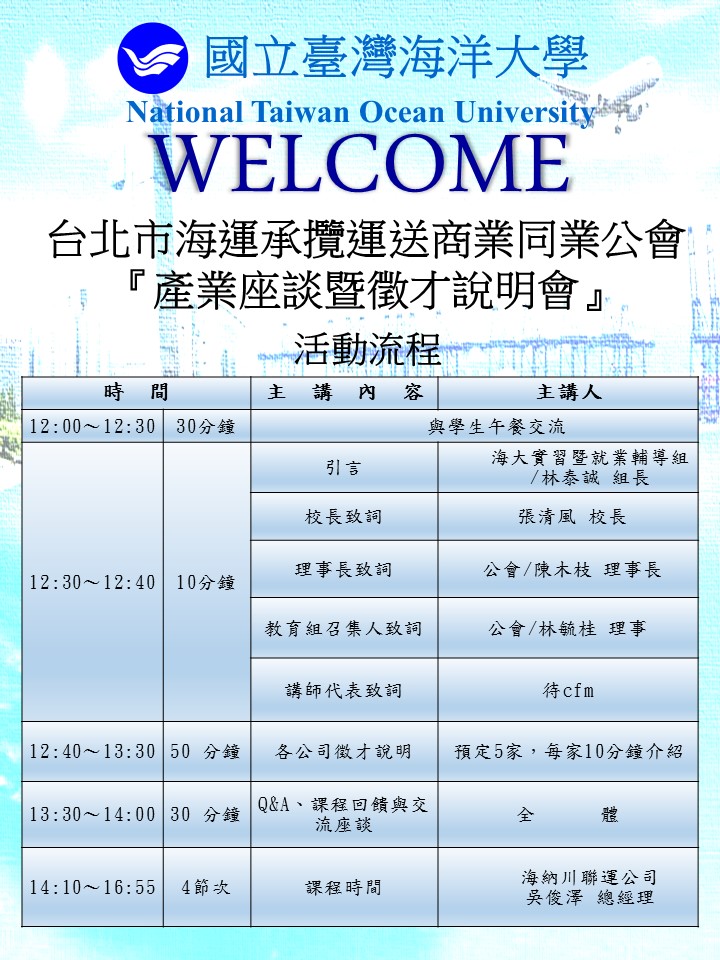 國立臺灣海洋大學
National Taiwan Ocean University
WELCOME

台北市海運承攬運送商業同業公會
『產業座談暨徵才說明會』
活動流程

| 時　間 | | 主　講　內　容 | 主講人 |
|---|---|---|---|
| 12:00～12:30 | 30分鐘 | 與學生午餐交流 | |
| 12:30～12:40 | 10分鐘 | 引言 | 海大實習暨就業輔導組/林泰誠 組長 |
| | | 校長致詞 | 張清風 校長 |
| | | 理事長致詞 | 公會/陳木枝 理事長 |
| | | 教育組召集人致詞 | 公會/林毓桂 理事 |
| | | 講師代表致詞 | 待cfm |
| 12:40～13:30 | 50 分鐘 | 各公司徵才說明 | 預定5家，每家10分鐘介紹 |
| 13:30～14:00 | 30 分鐘 | Q&A、課程回饋與交流座談 | 全　　體 |
| 14:10～16:55 | 4節次 | 課程時間 | 海納川聯運公司 吳俊澤 總經理 |